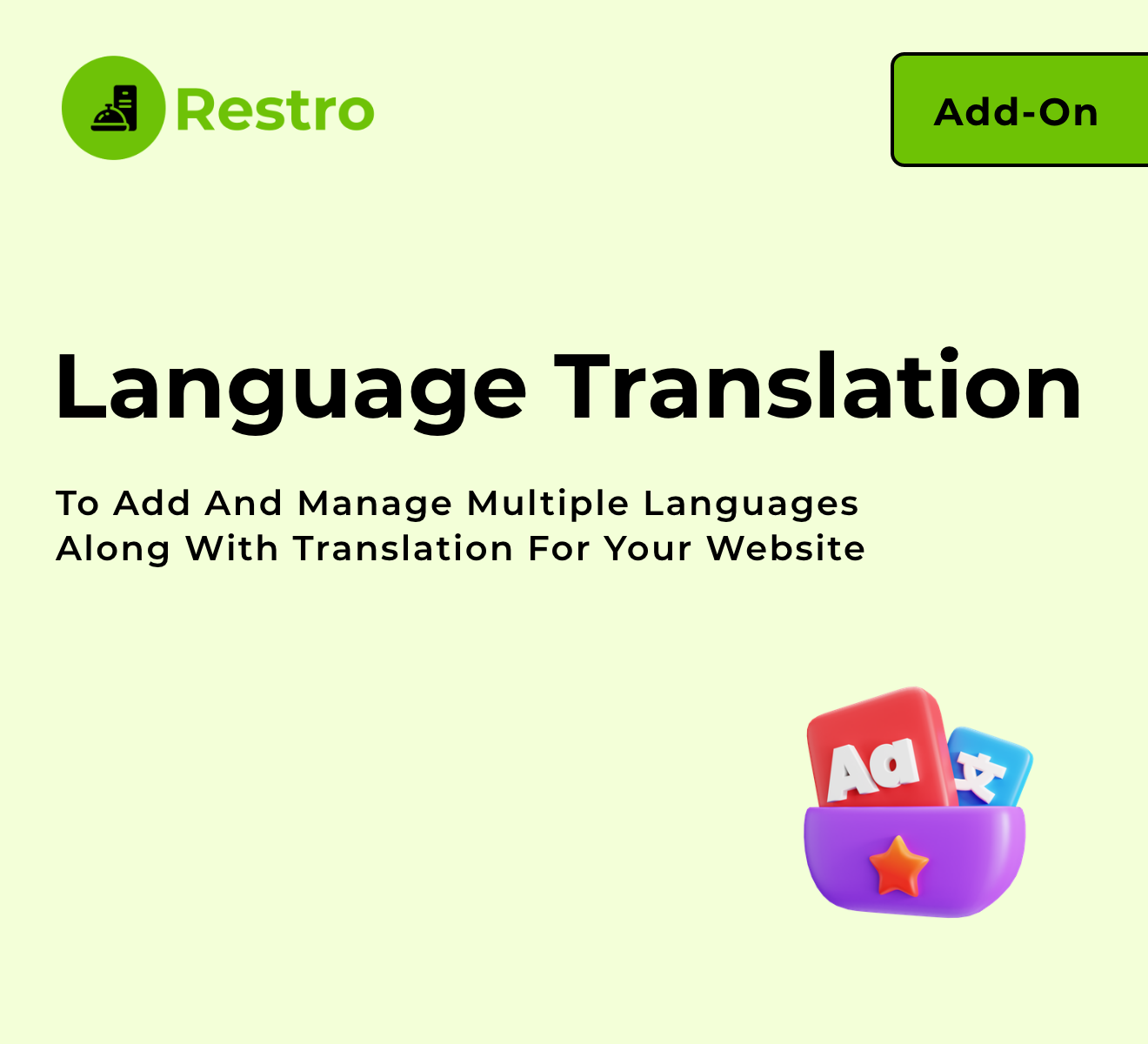 Restro

Add-On

Language Translation

To Add And Manage Multiple Languages Along With Translation For Your Website

Aa

文